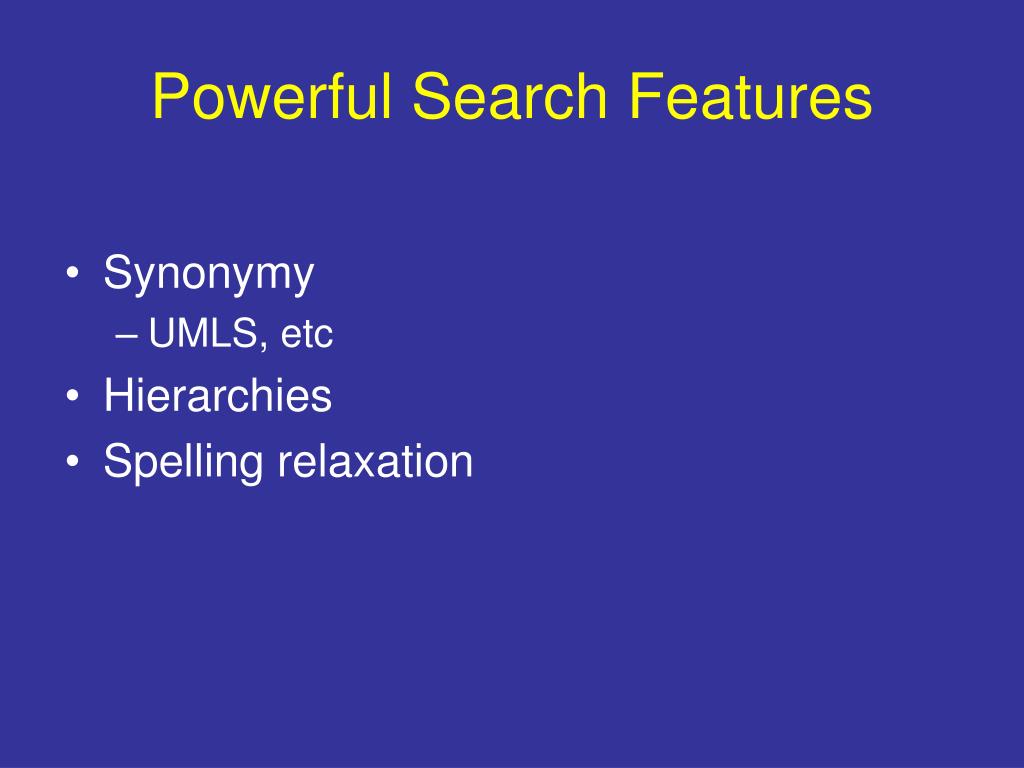 Powerful Search Features

• Synonymy
– UMLS, etc
• Hierarchies
• Spelling relaxation